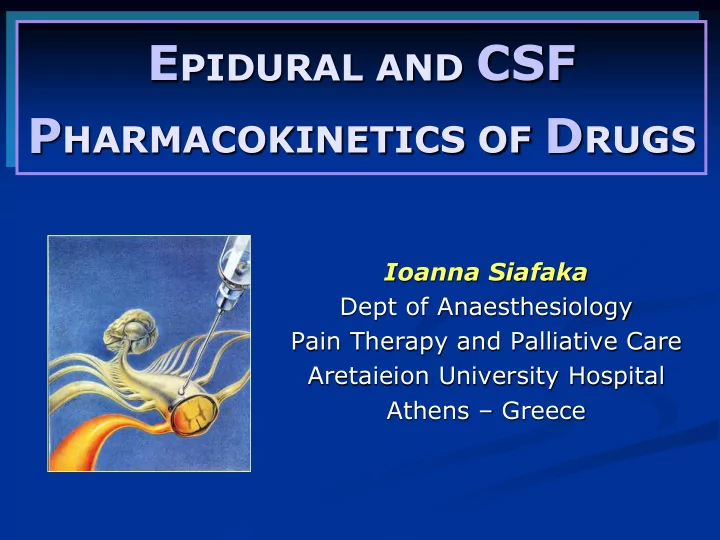 EPIDURAL AND CSF PHARMACOKINETICS OF DRUGS

Ioanna Siafaka
Dept of Anaesthesiology
Pain Therapy and Palliative Care
Aretaieion University Hospital
Athens – Greece